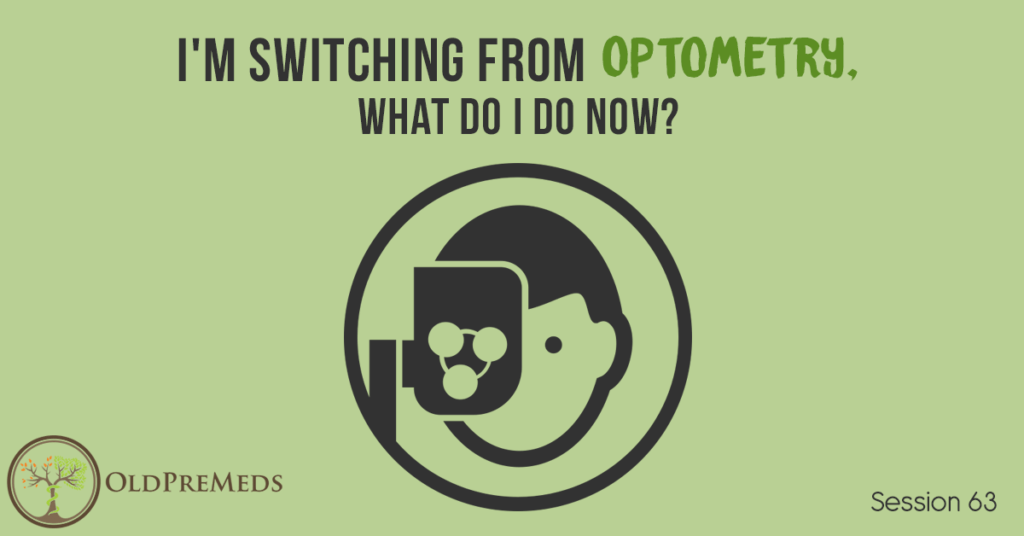 I'M SWITCHING FROM OPTOMETRY, WHAT DO I DO NOW?

OLDPREMEDS

Session 63